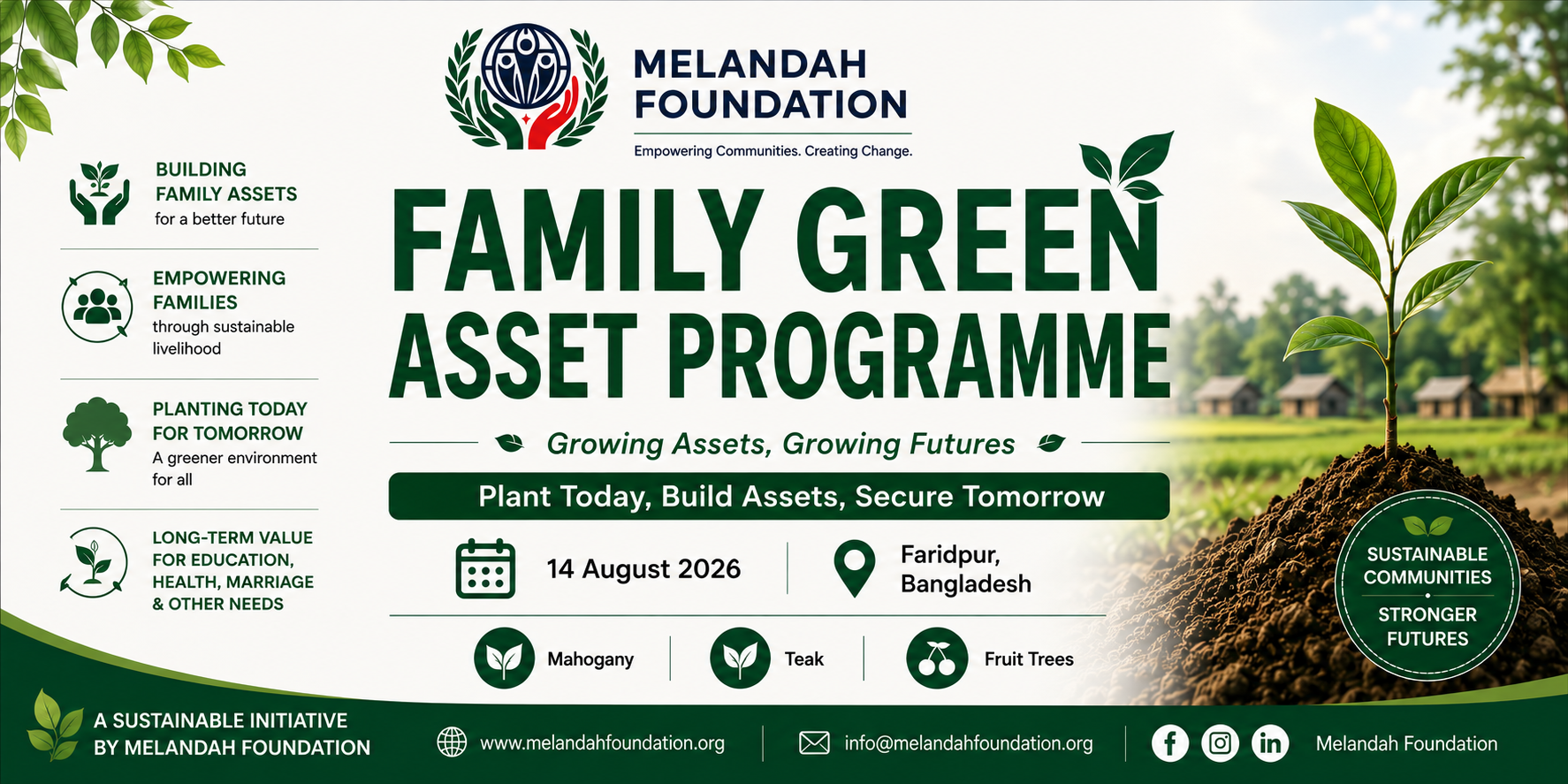 MELANDAH FOUNDATION
Empowering Communities. Creating Change.

BUILDING FAMILY ASSETS
for a better future

EMPOWERING FAMILIES
through sustainable livelihood

PLANTING TODAY FOR TOMORROW
A greener environment for all

LONG-TERM VALUE FOR EDUCATION, HEALTH, MARRIAGE & OTHER NEEDS

FAMILY GREEN ASSET PROGRAMME

Growing Assets, Growing Futures

Plant Today, Build Assets, Secure Tomorrow

14 August 2026

Faridpur, Bangladesh

Mahogany

Teak

Fruit Trees

SUSTAINABLE COMMUNITIES
STRONGER FUTURES

A SUSTAINABLE INITIATIVE BY MELANDAH FOUNDATION

www.melandahfoundation.org

info@melandahfoundation.org

Melandah Foundation